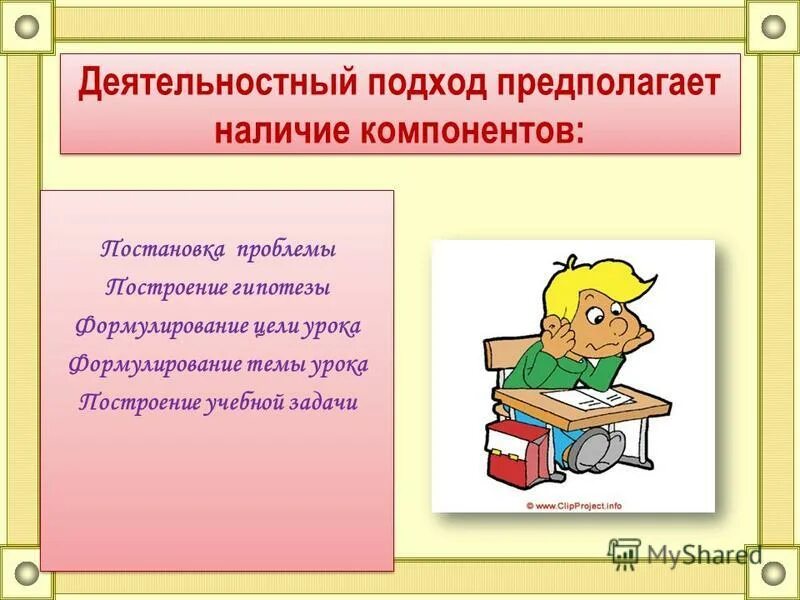 Деятельностный подход предполагает наличие компонентов:

Постановка проблемы
Построение гипотезы
Формулирование цели урока
Формулирование темы урока
Построение учебной задачи

© www.ClipProject.info

MyShared